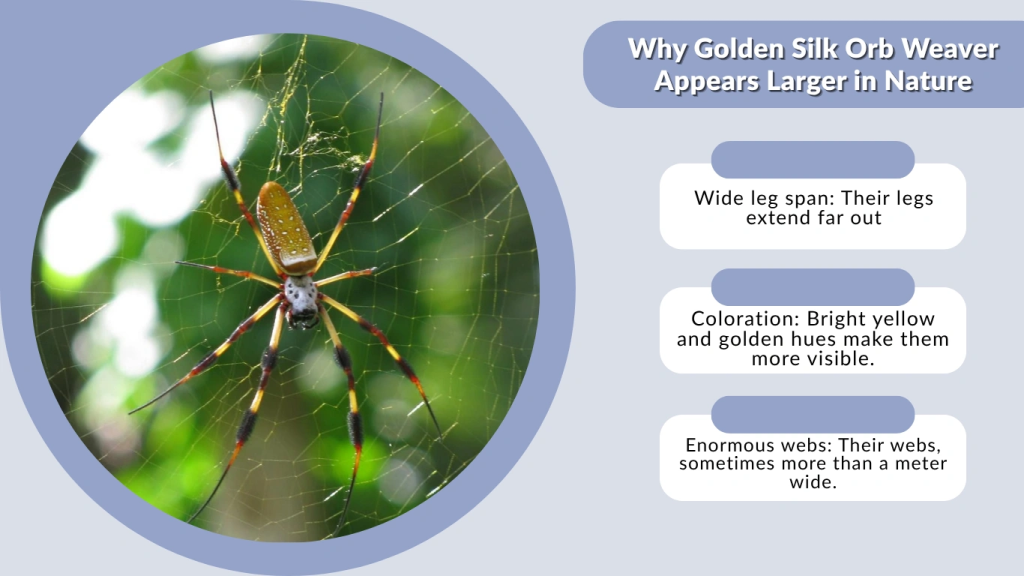 Why Golden Silk Orb Weaver Appears Larger in Nature

Wide leg span: Their legs extend far out

Coloration: Bright yellow and golden hues make them more visible.

Enormous webs: Their webs, sometimes more than a meter wide.